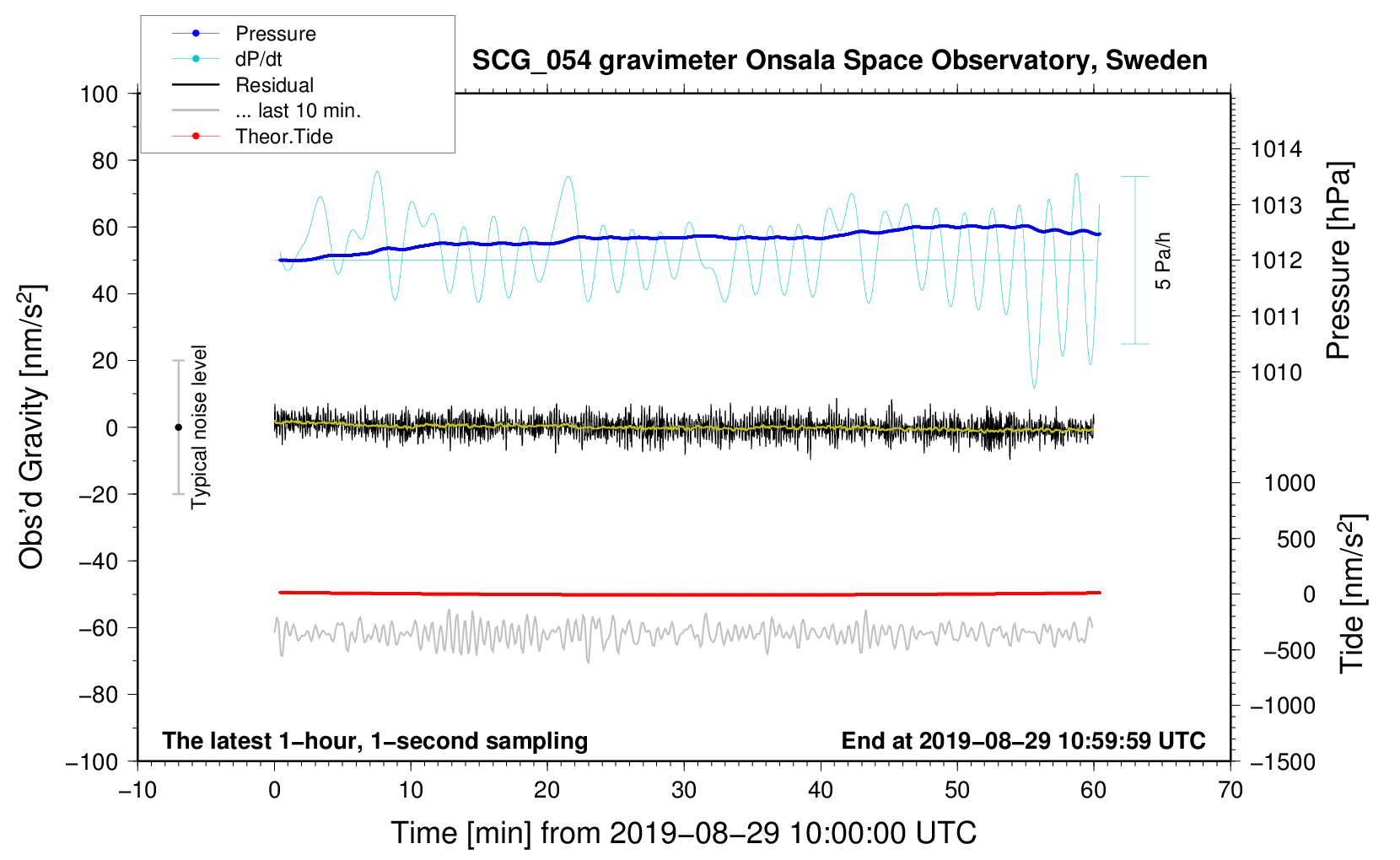 Pressure
dP/dt
Residual
... last 10 min.
Theor.Tide

SCG_054 gravimeter Onsala Space Observatory, Sweden

100
80
60
40
20
0
−20
−40
−60
−80
−100

Obs'd Gravity [nm/s$^2$]

Typical noise level

5 Pa/h

1014
1013
1012
1011
1010

Pressure [hPa]

1000
500
0
−500
−1000
−1500

Tide [nm/s$^2$]

The latest 1−hour, 1−second sampling

End at 2019−08−29 10:59:59 UTC

−10
0
10
20
30
40
50
60
70

Time [min] from 2019−08−29 10:00:00 UTC